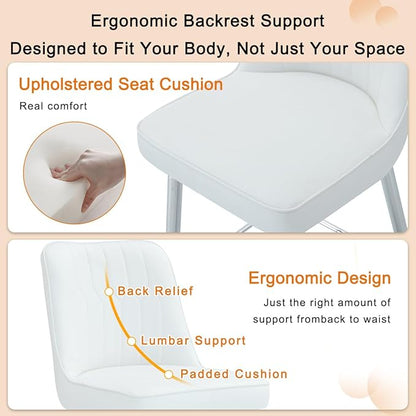 Ergonomic Backrest Support
Designed to Fit Your Body, Not Just Your Space

Upholstered Seat Cushion
Real comfort

Ergonomic Design
Just the right amount of support fromback to waist

Back Relief
Lumbar Support
Padded Cushion